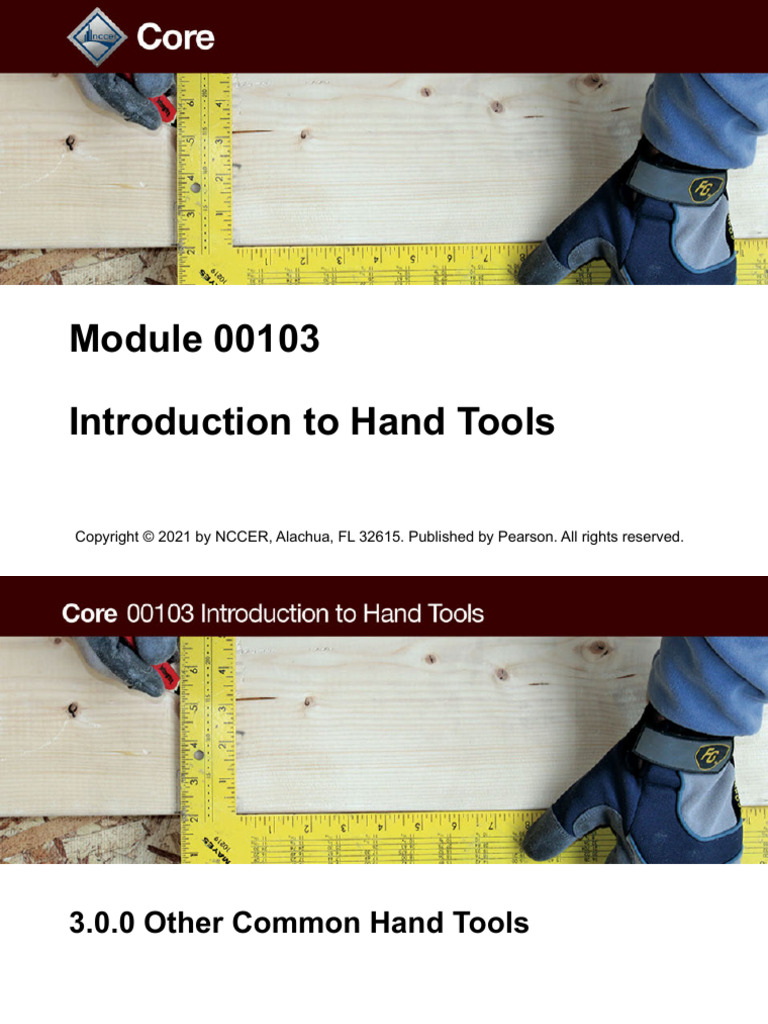 NCCER Core

Module 00103

Introduction to Hand Tools

Copyright © 2021 by NCCER, Alachua, FL 32615. Published by Pearson. All rights reserved.

Core 00103 Introduction to Hand Tools

3.0.0 Other Common Hand Tools